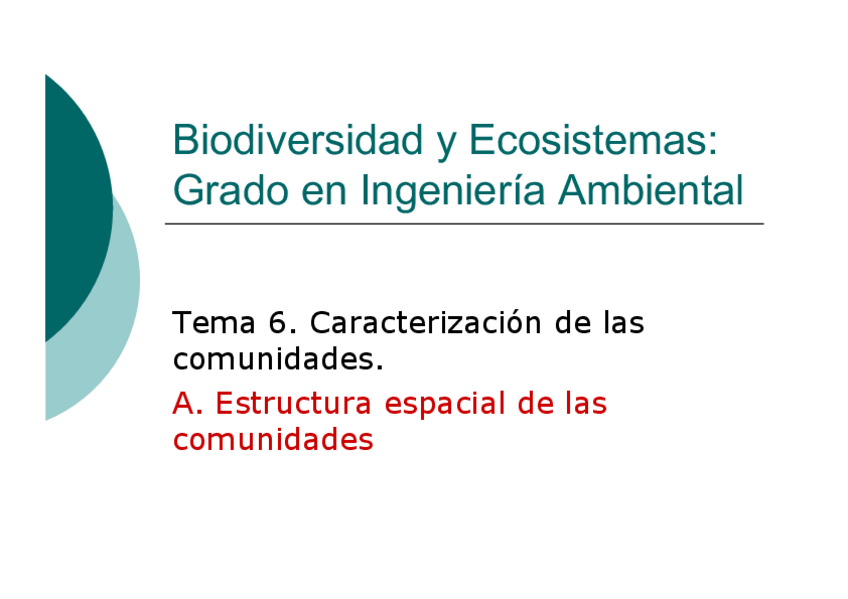 Biodiversidad y Ecosistemas: Grado en Ingeniería Ambiental

Tema 6. Caracterización de las comunidades.

A. Estructura espacial de las comunidades